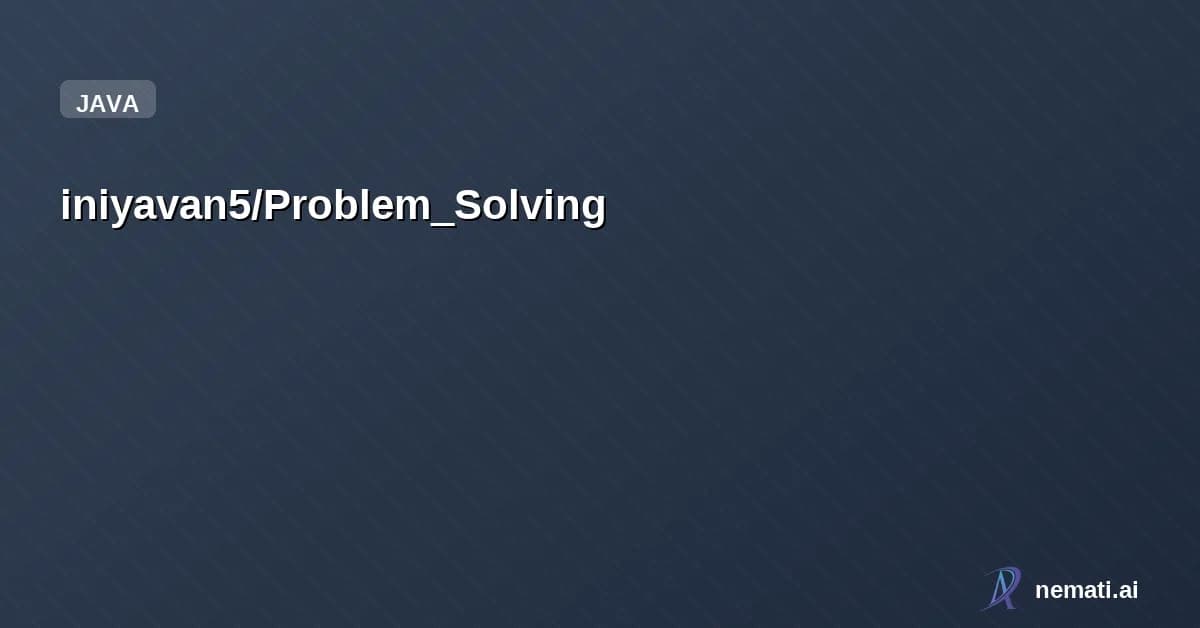 JAVA

iniyavan5/Problem_Solving

nemati.ai